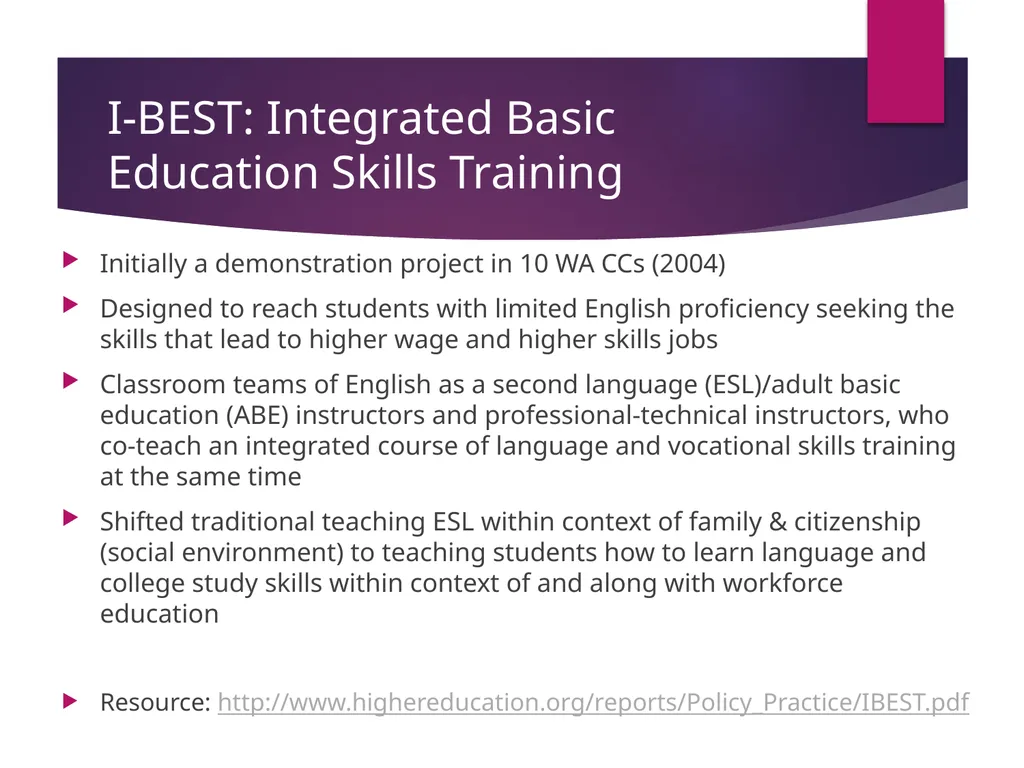 I-BEST: Integrated Basic Education Skills Training

Initially a demonstration project in 10 WA CCs (2004)

Designed to reach students with limited English proficiency seeking the skills that lead to higher wage and higher skills jobs

Classroom teams of English as a second language (ESL)/adult basic education (ABE) instructors and professional-technical instructors, who co-teach an integrated course of language and vocational skills training at the same time

Shifted traditional teaching ESL within context of family & citizenship (social environment) to teaching students how to learn language and college study skills within context of and along with workforce education

Resource: http://www.highereducation.org/reports/Policy_Practice/IBEST.pdf